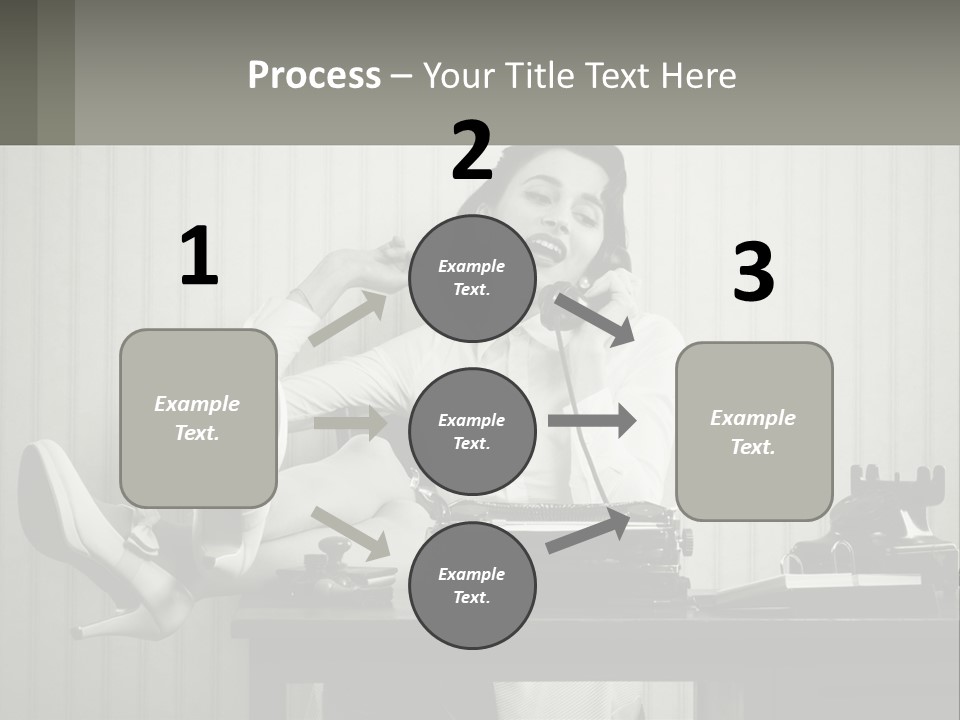 Process – Your Title Text Here

1

Example Text.

2

Example Text.

Example Text.

Example Text.

3

Example Text.